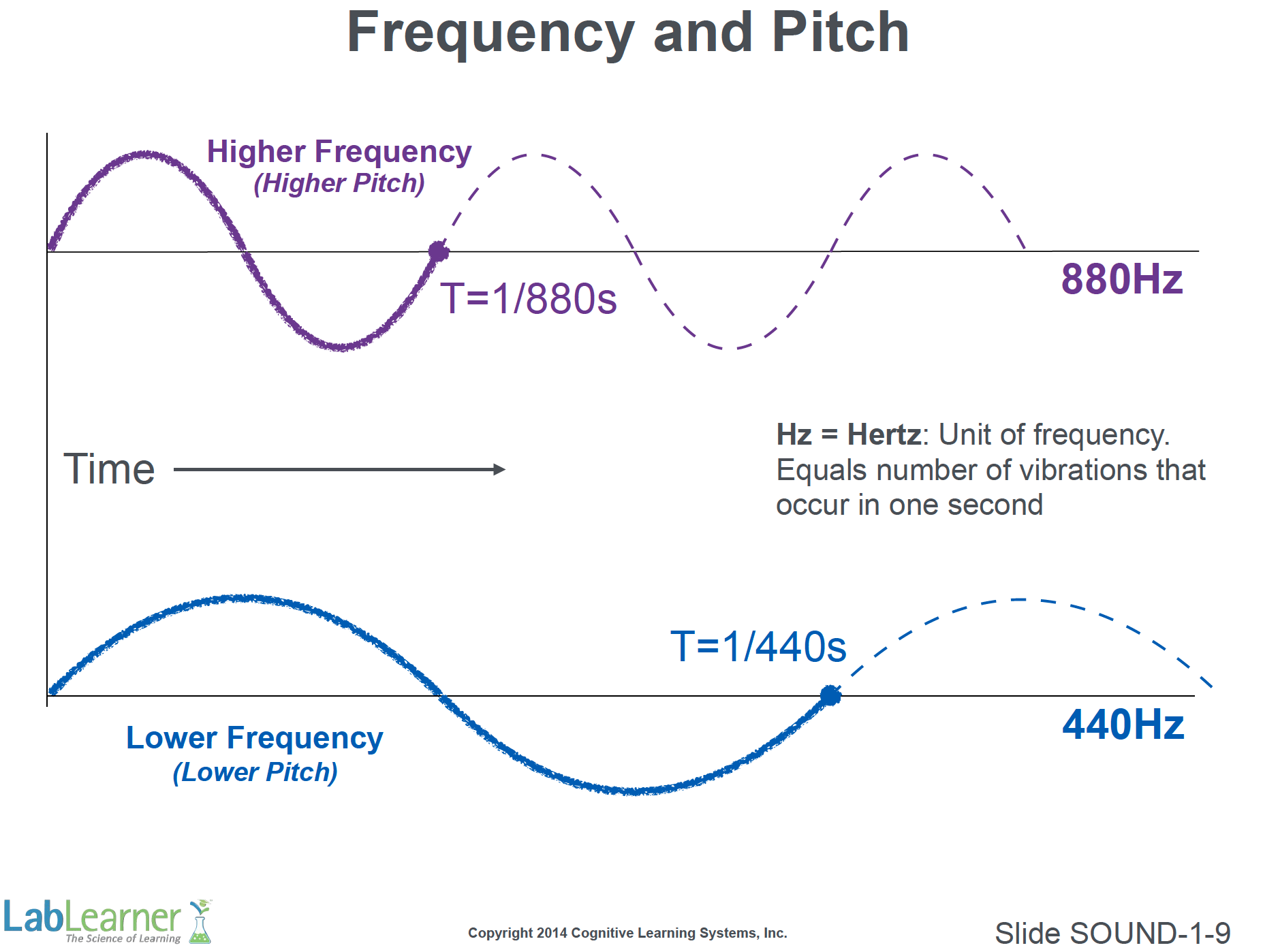 Frequency and Pitch

Higher Frequency
(Higher Pitch)

T=1/880s

880Hz

Time

Hz = Hertz: Unit of frequency. Equals number of vibrations that occur in one second

T=1/440s

440Hz

Lower Frequency
(Lower Pitch)

LabLearner
The Science of Learning

Copyright 2014 Cognitive Learning Systems, Inc.

Slide SOUND-1-9